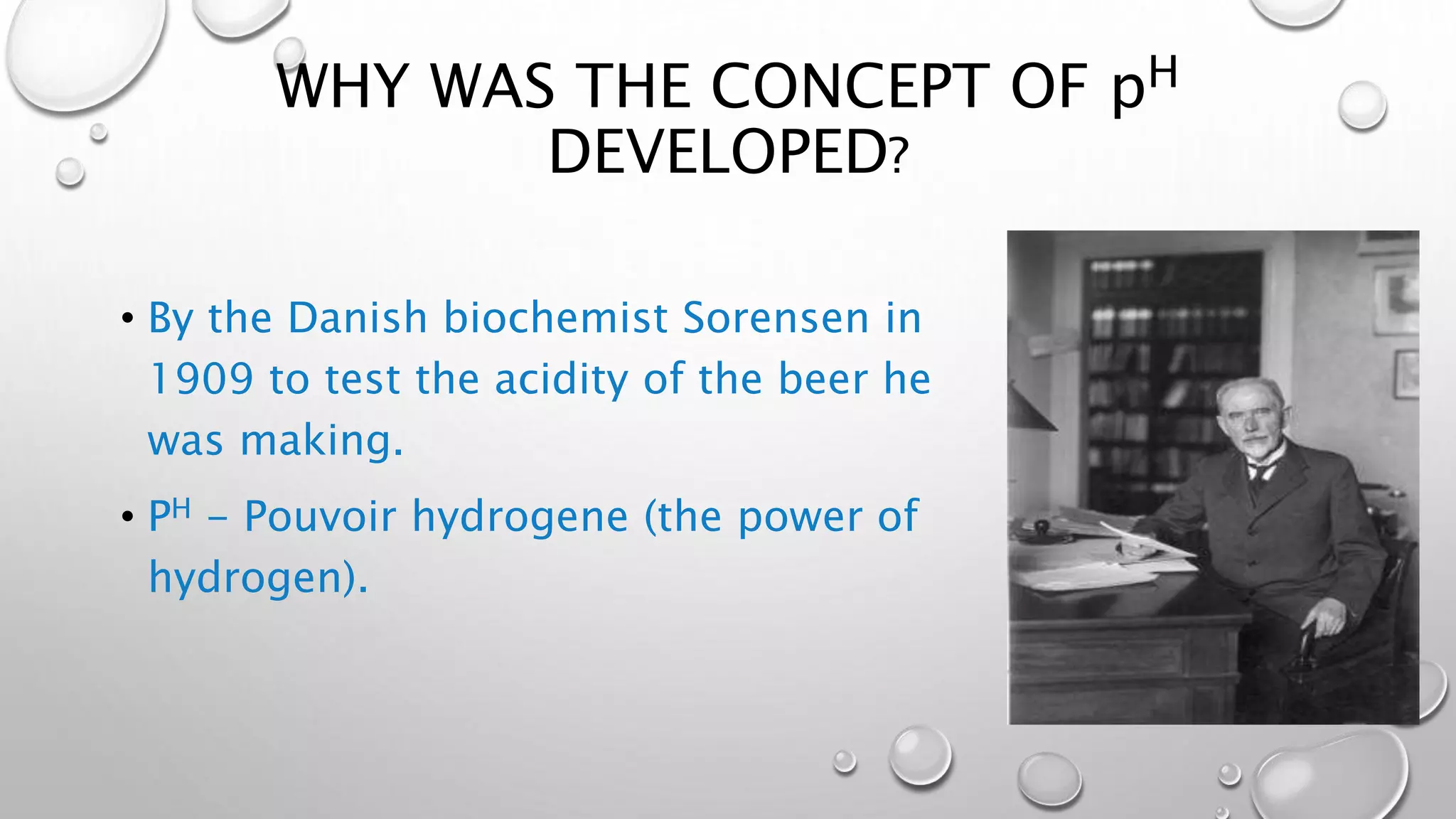 WHY WAS THE CONCEPT OF $p^H$ DEVELOPED?

• By the Danish biochemist Sorensen in 1909 to test the acidity of the beer he was making.

• $P^H$ – Pouvoir hydrogene (the power of hydrogen).